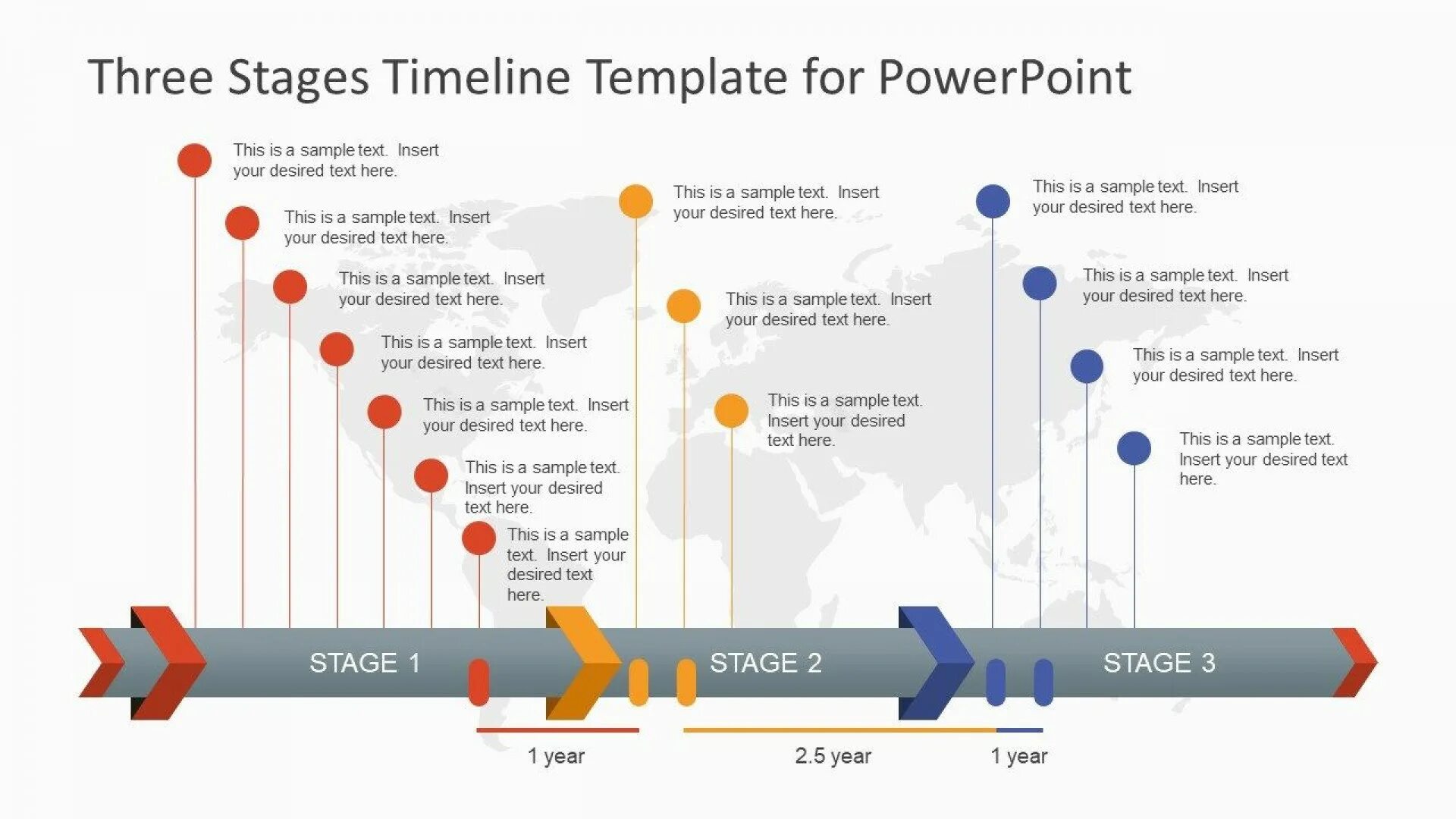 Three Stages Timeline Template for PowerPoint

This is a sample text. Insert your desired text here.

This is a sample text. Insert your desired text here.

This is a sample text. Insert your desired text here.

This is a sample text. Insert your desired text here.

This is a sample text. Insert your desired text here.

This is a sample text. Insert your desired text here.

This is a sample text. Insert your desired text here.

This is a sample text. Insert your desired text here.

This is a sample text. Insert your desired text here.

This is a sample text. Insert your desired text here.

This is a sample text. Insert your desired text here.

This is a sample text. Insert your desired text here.

This is a sample text. Insert your desired text here.

This is a sample text. Insert your desired text here.

STAGE 1

STAGE 2

STAGE 3

1 year

2.5 year

1 year